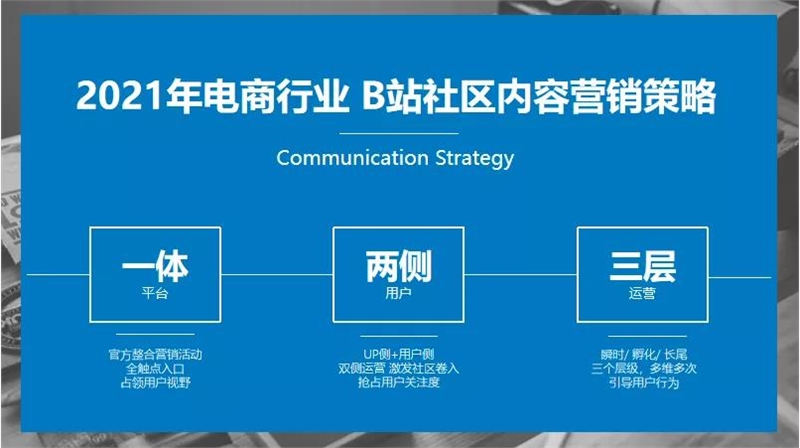 2021年电商行业 B站社区内容营销策略

Communication Strategy

一体
平台

官方整合营销活动
全触点入口
占领用户视野

两侧
用户

UP侧+用户侧
双侧运营 激发社区卷入
抢占用户关注度

三层
运营

瞬时/ 孵化/ 长尾
三个层级，多维多次
引导用户行为